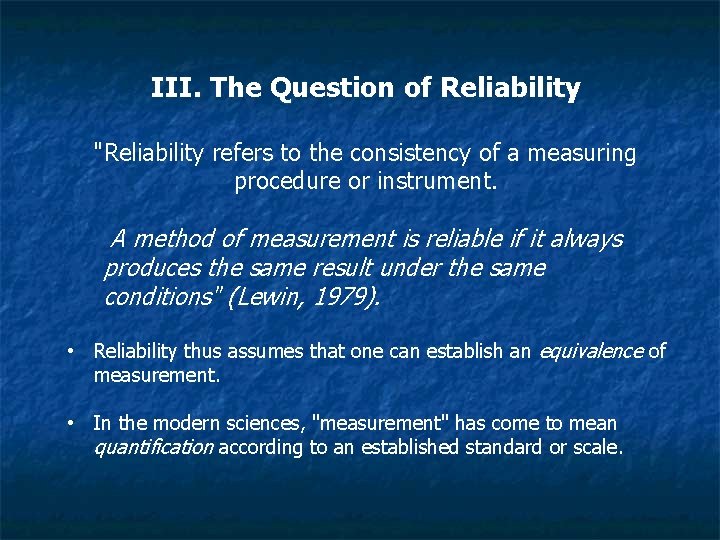 III. The Question of Reliability

"Reliability refers to the consistency of a measuring procedure or instrument.

A method of measurement is reliable if it always produces the same result under the same conditions" (Lewin, 1979).

• Reliability thus assumes that one can establish an equivalence of measurement.

• In the modern sciences, "measurement" has come to mean quantification according to an established standard or scale.